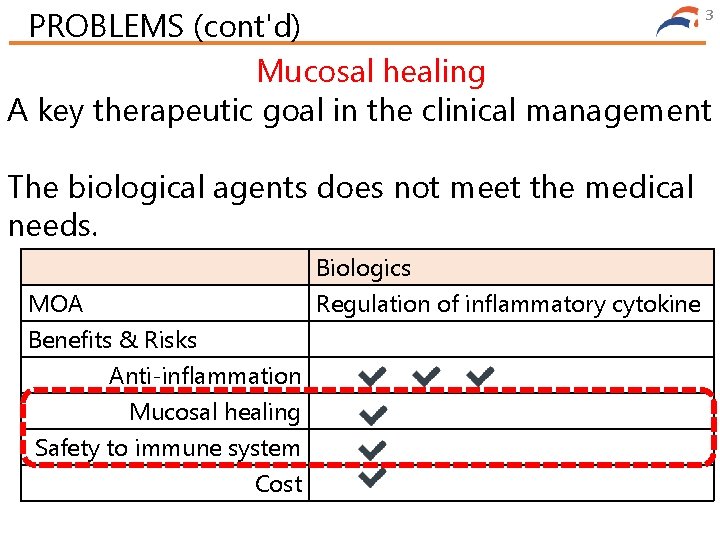 PROBLEMS (cont'd)

3

Mucosal healing

A key therapeutic goal in the clinical management

The biological agents does not meet the medical needs.

| | Biologics |
|---|---|
| MOA | Regulation of inflammatory cytokine |
| Benefits & Risks | |
| Anti-inflammation | ✔ ✔ ✔ |
| Mucosal healing | ✔ |
| Safety to immune system | ✔ |
| Cost | ✔ |